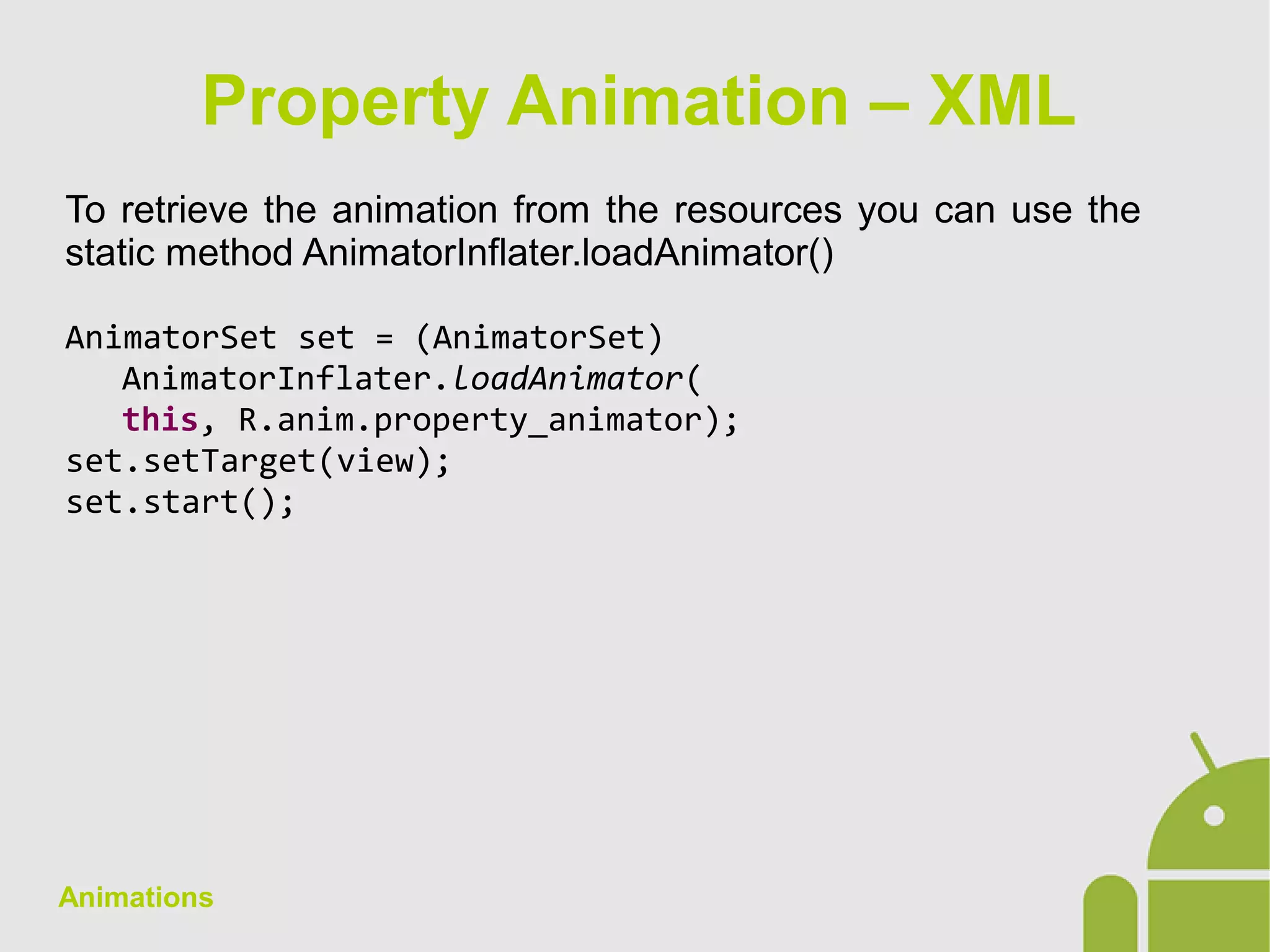 Property Animation – XML

To retrieve the animation from the resources you can use the static method AnimatorInflater.loadAnimator()

AnimatorSet set = (AnimatorSet)
   AnimatorInflater.loadAnimator(
   this, R.anim.property_animator);
set.setTarget(view);
set.start();

Animations